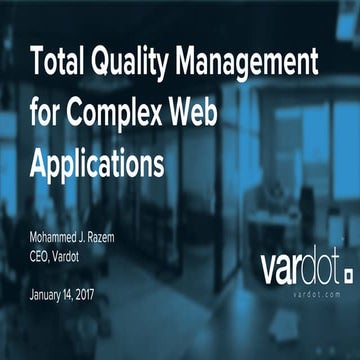 Total Quality Management for Complex Web Applications

Mohammed J. Razem
CEO, Vardot

January 14, 2017

vardot
vardot.com